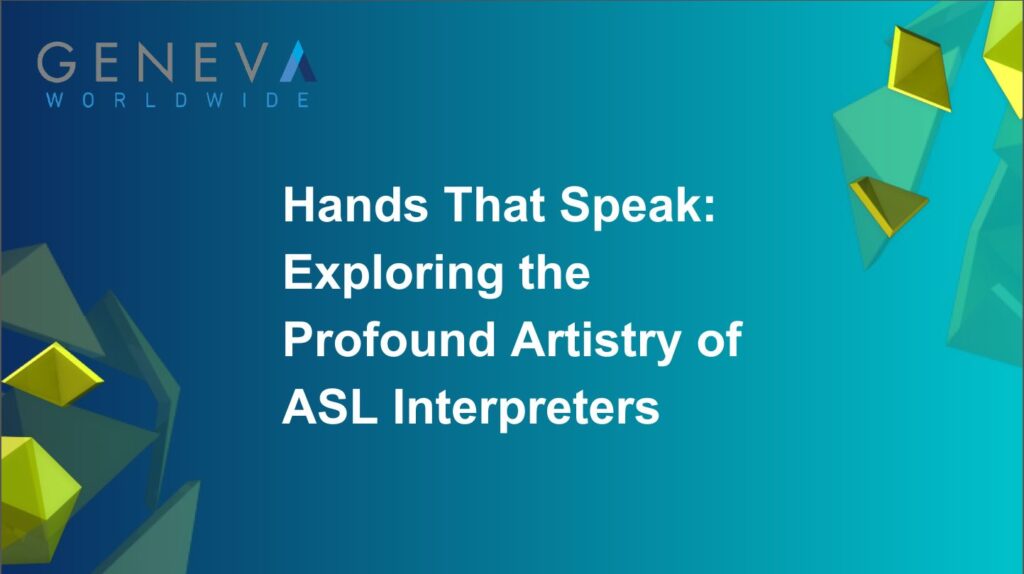 GENEVA
WORLDWIDE

Hands That Speak: Exploring the Profound Artistry of ASL Interpreters